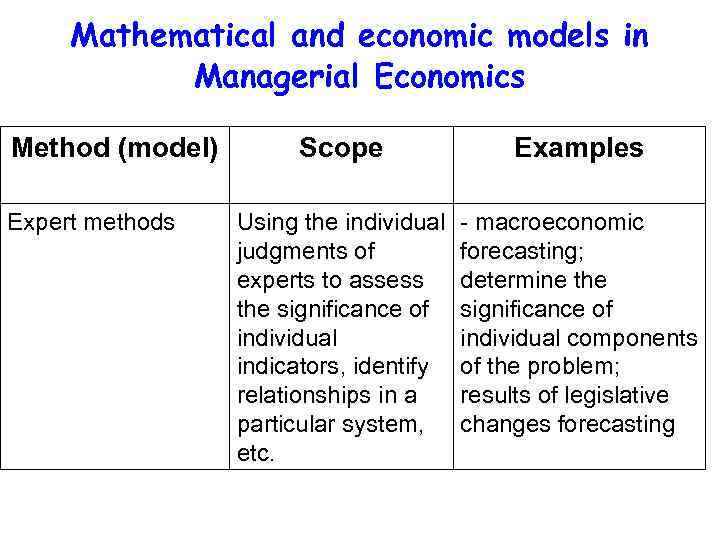 Mathematical and economic models in Managerial Economics

| Method (model) | Scope | Examples |
|---|---|---|
| Expert methods | Using the individual judgments of experts to assess the significance of individual indicators, identify relationships in a particular system, etc. | - macroeconomic forecasting; determine the significance of individual components of the problem; results of legislative changes forecasting |